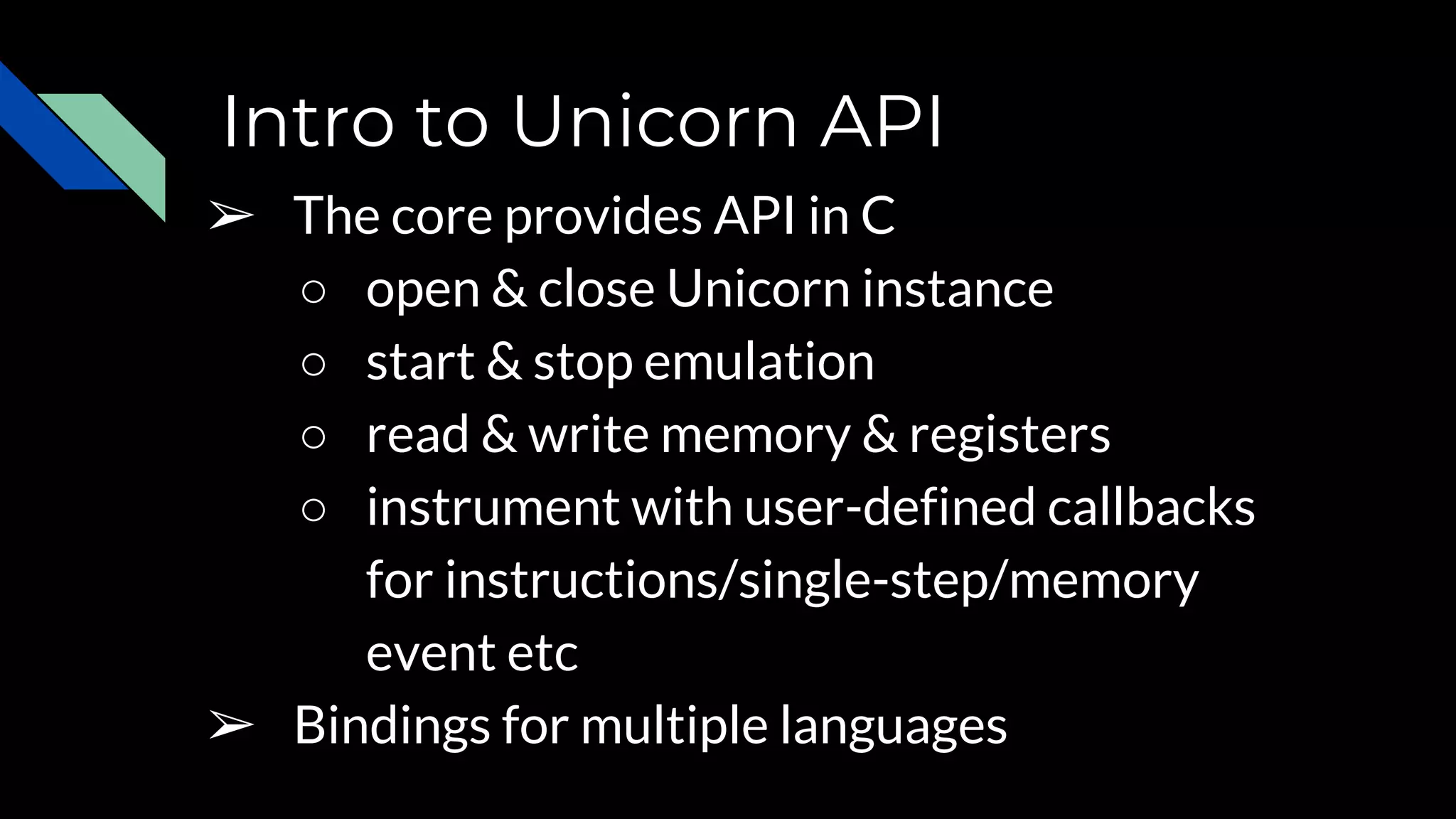 Intro to Unicorn API

➢ The core provides API in C
○ open & close Unicorn instance
○ start & stop emulation
○ read & write memory & registers
○ instrument with user-defined callbacks for instructions/single-step/memory event etc
➢ Bindings for multiple languages